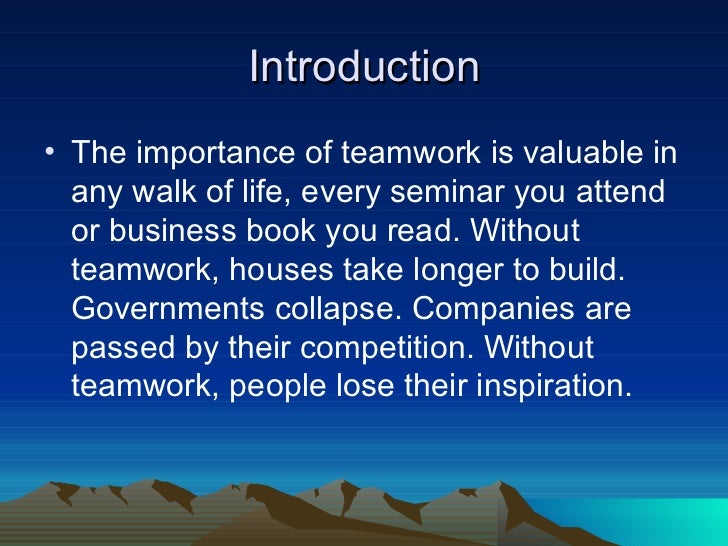 Introduction

• The importance of teamwork is valuable in any walk of life, every seminar you attend or business book you read. Without teamwork, houses take longer to build. Governments collapse. Companies are passed by their competition. Without teamwork, people lose their inspiration.